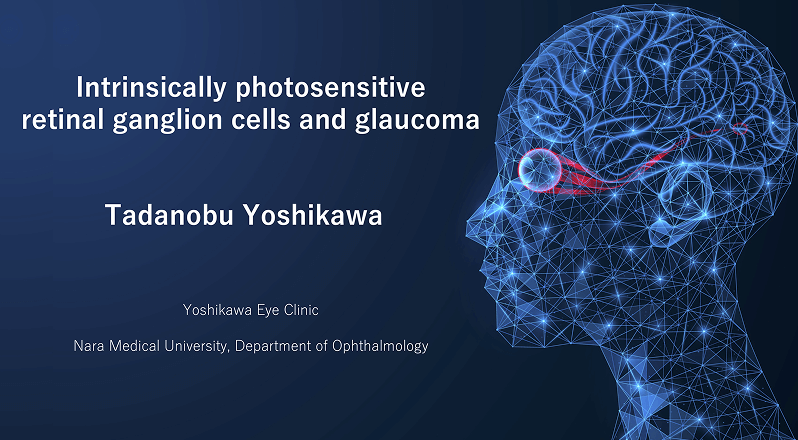 Intrinsically photosensitive retinal ganglion cells and glaucoma

Tadanobu Yoshikawa

Yoshikawa Eye Clinic

Nara Medical University, Department of Ophthalmology